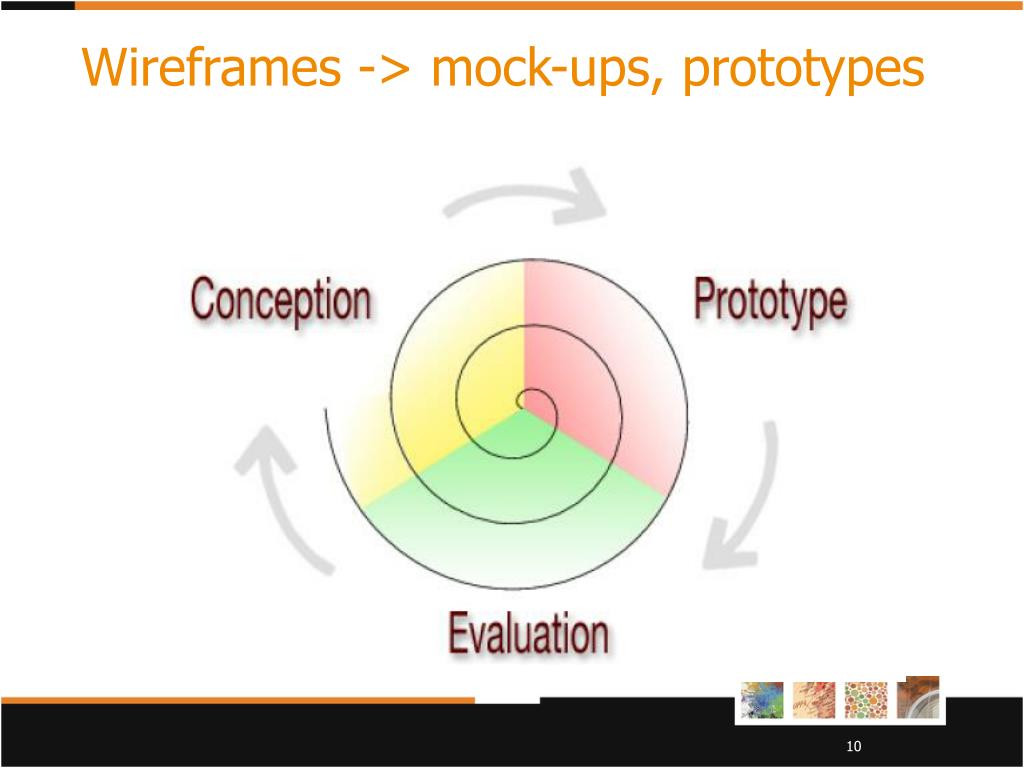 Wireframes -> mock-ups, prototypes

Conception

Prototype

Evaluation

10